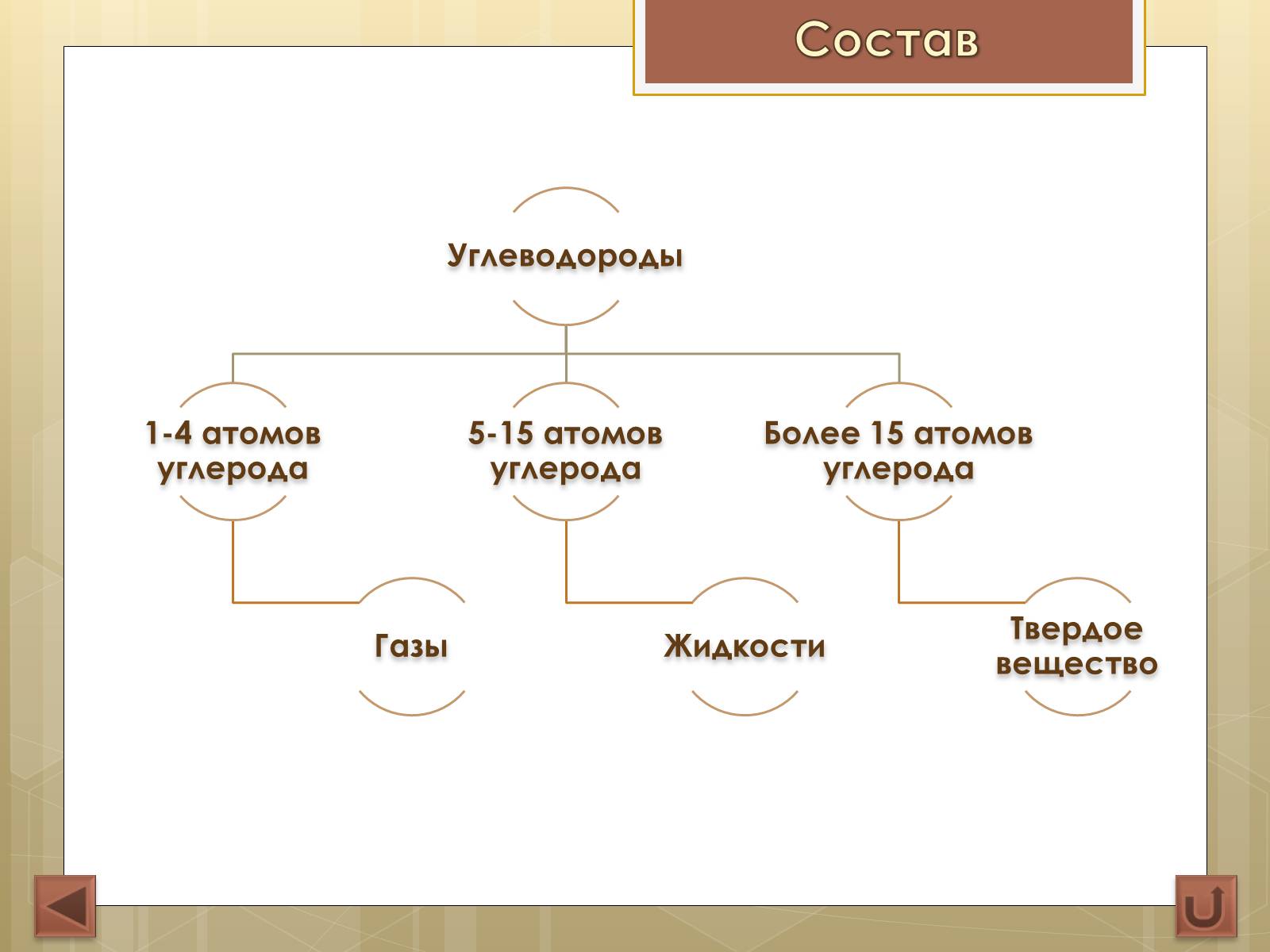 Состав

Углеводороды

1-4 атомов углерода

5-15 атомов углерода

Более 15 атомов углерода

Газы

Жидкости

Твердое вещество